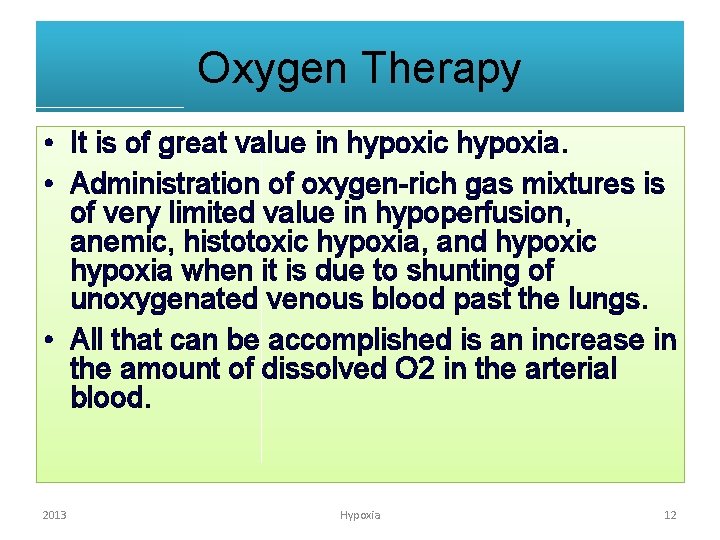 Oxygen Therapy

• It is of great value in hypoxic hypoxia.
• Administration of oxygen-rich gas mixtures is of very limited value in hypoperfusion, anemic, histotoxic hypoxia, and hypoxic hypoxia when it is due to shunting of unoxygenated venous blood past the lungs.
• All that can be accomplished is an increase in the amount of dissolved O2 in the arterial blood.

2013 Hypoxia 12